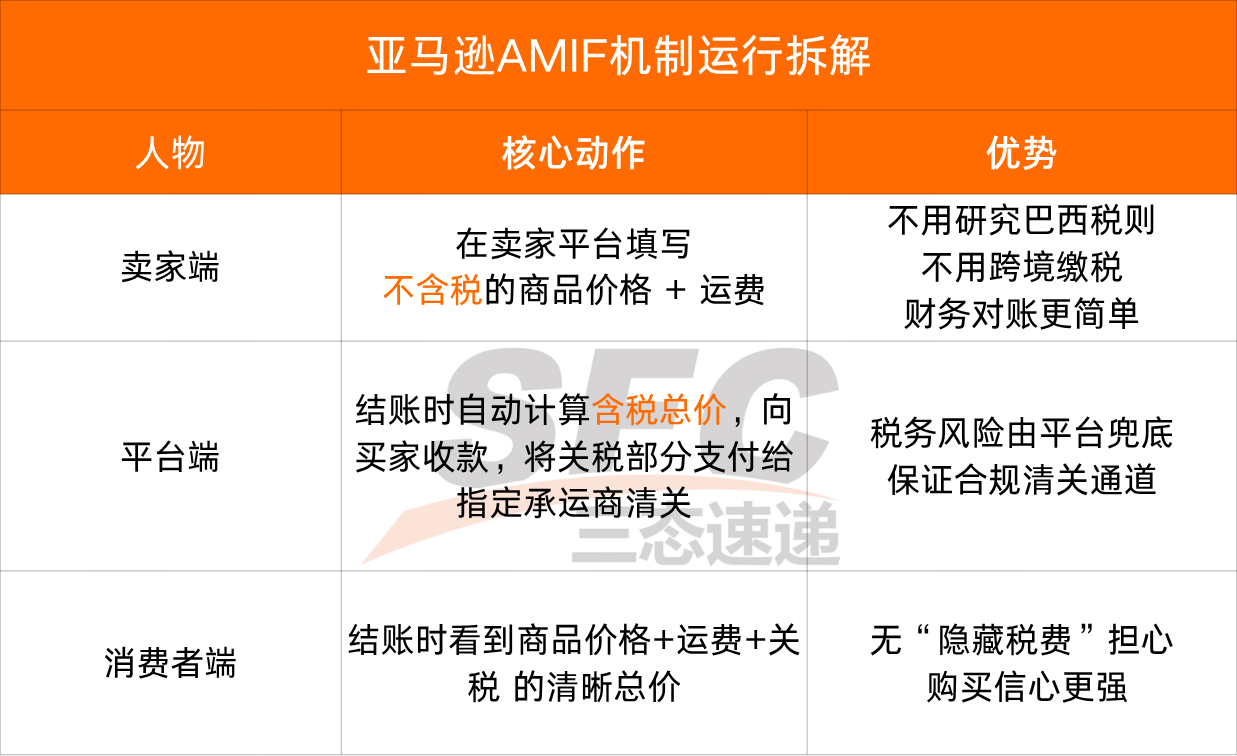 亚马逊AMIF机制运行拆解

| 人物 | 核心动作 | 优势 |
|---|---|---|
| 卖家端 | 在卖家平台填写 不含税的商品价格 ＋ 运费 | 不用研究巴西税则 不用跨境缴税 财务对账更简单 |
| 平台端 | 结账时自动计算含税总价，向买家收款，将关税部分支付给指定承运商清关 | 税务风险由平台兜底 保证合规清关通道 |
| 消费者端 | 结账时看到商品价格+运费+关税 的清晰总价 | 无“隐藏税费”担心 购买信心更强 |

SFC
三态速递